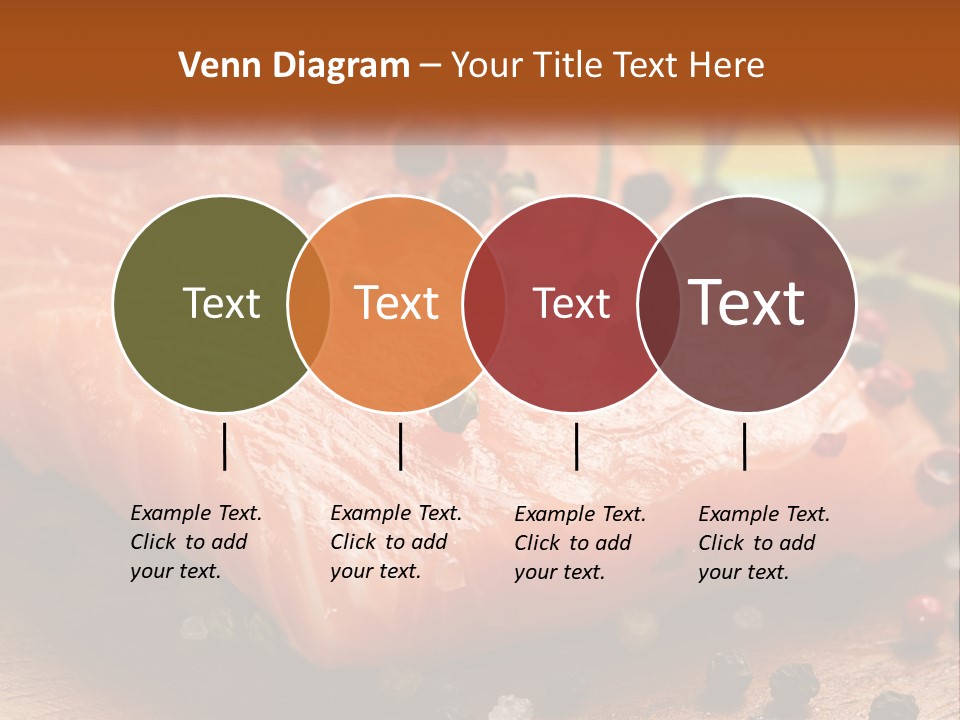 Venn Diagram – Your Title Text Here

Text

Text

Text

Text

Example Text. Click to add your text.

Example Text. Click to add your text.

Example Text. Click to add your text.

Example Text. Click to add your text.